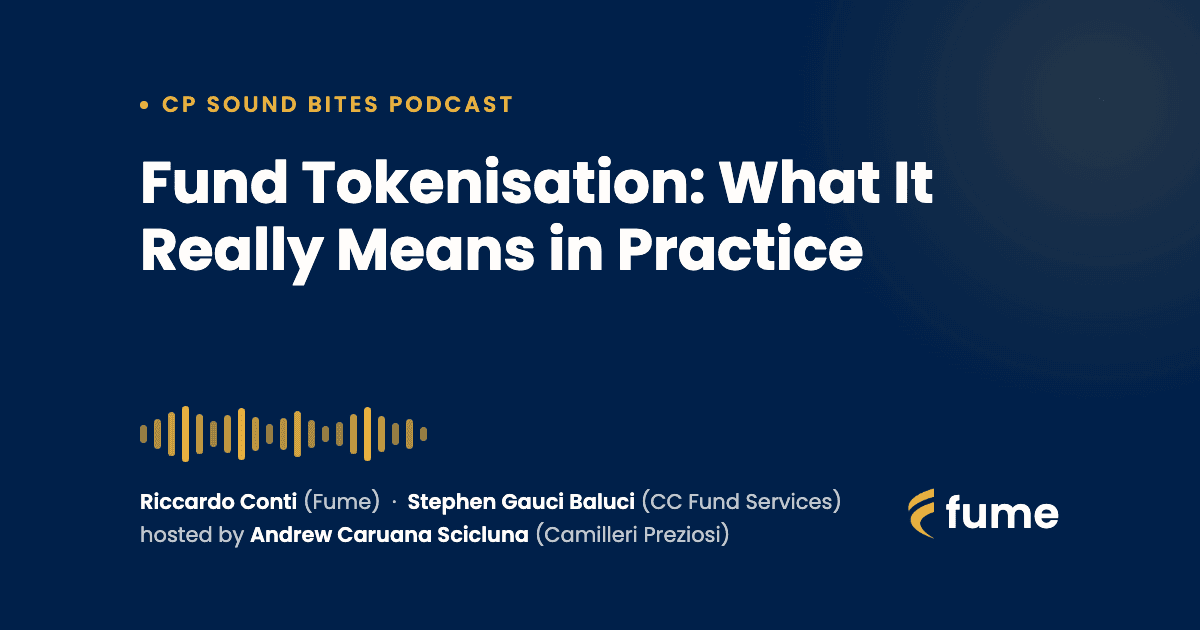 • CP SOUND BITES PODCAST

Fund Tokenisation: What It Really Means in Practice

Riccardo Conti (Fume) · Stephen Gauci Baluci (CC Fund Services)
hosted by Andrew Caruana Scicluna (Camilleri Preziosi)

fume